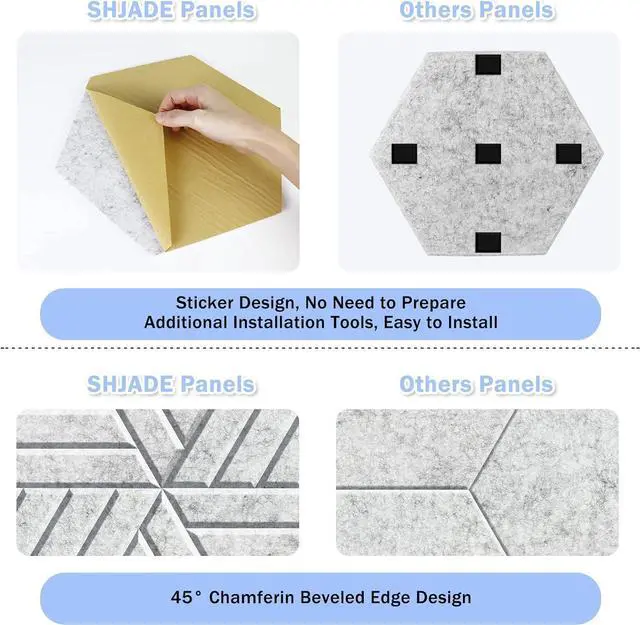 SHJADE Panels

Others Panels

Sticker Design, No Need to Prepare Additional Installation Tools, Easy to Install

SHJADE Panels

Others Panels

45° Chamferin Beveled Edge Design